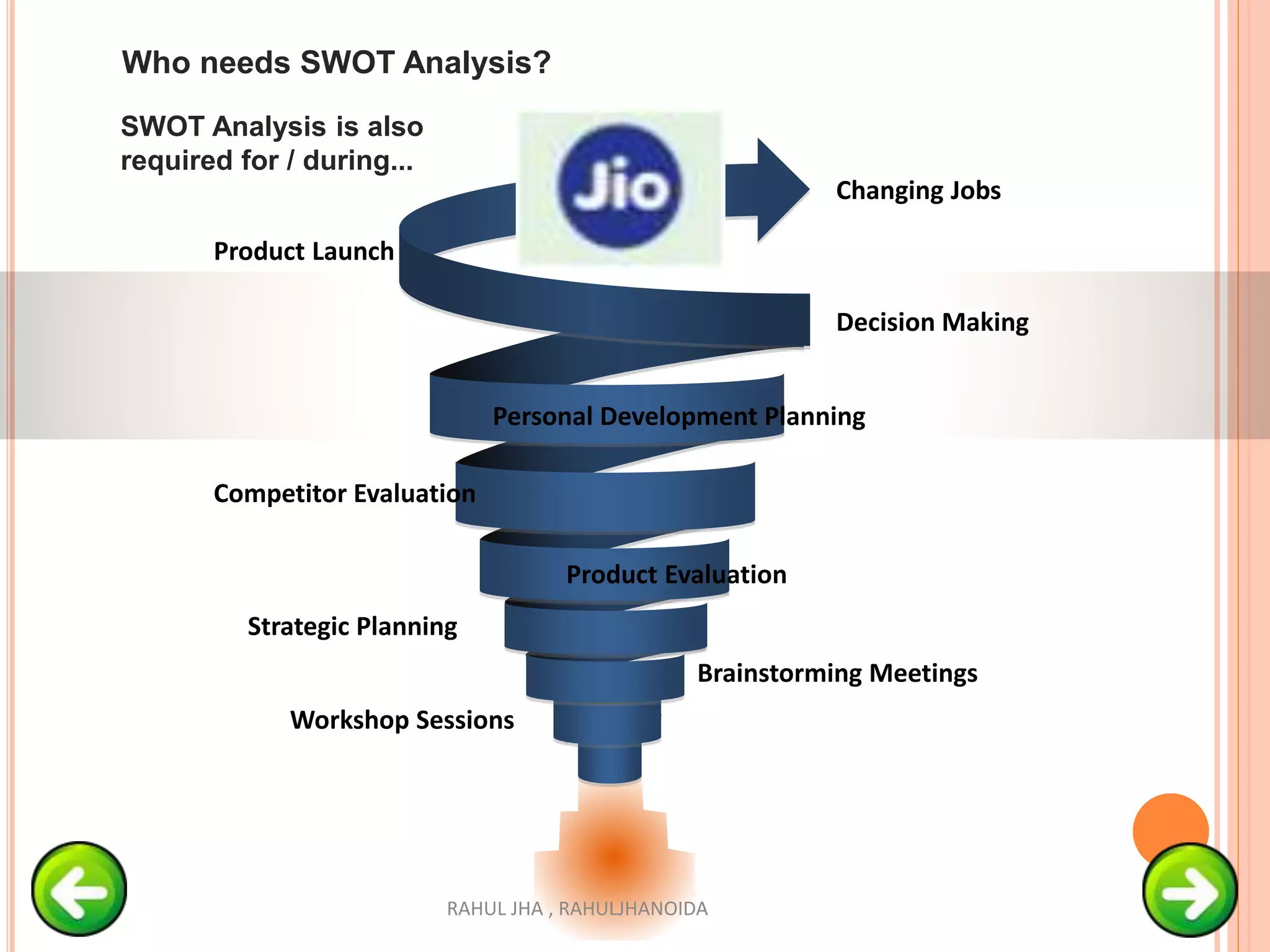 Who needs SWOT Analysis?

SWOT Analysis is also required for / during...

Jio

Changing Jobs

Product Launch

Decision Making

Personal Development Planning

Competitor Evaluation

Product Evaluation

Strategic Planning

Brainstorming Meetings

Workshop Sessions

RAHUL JHA , RAHULJHANOIDA